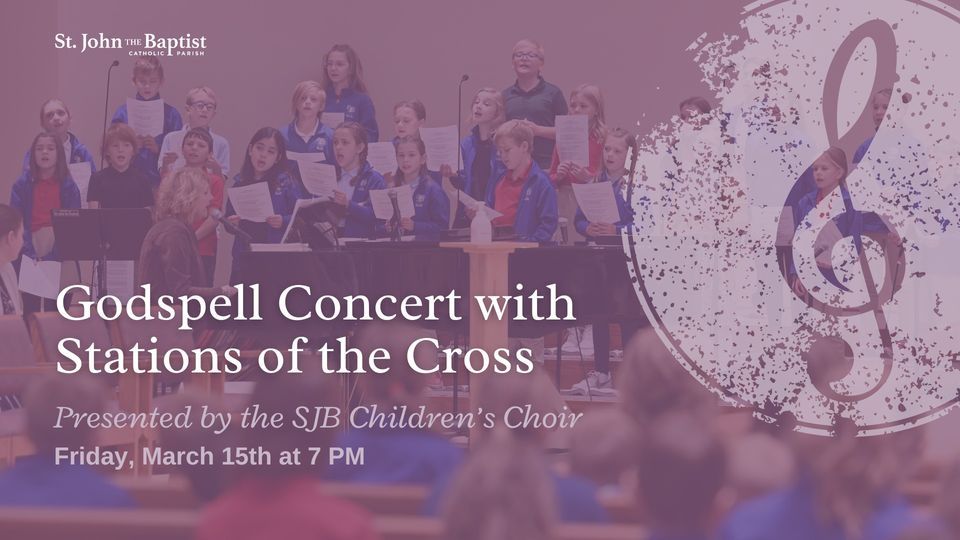 St. John THE Baptist
CATHOLIC PARISH

Godspell Concert with Stations of the Cross

Presented by the SJB Children's Choir

Friday, March 15th at 7 PM